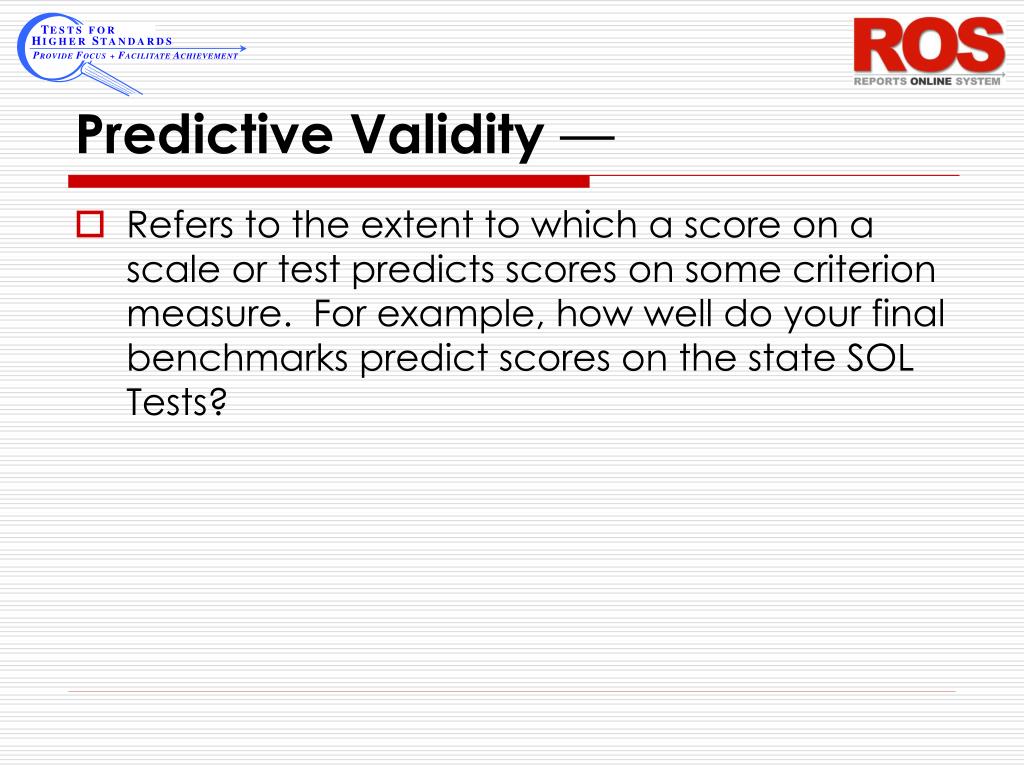 TESTS FOR
HIGHER STANDARDS
PROVIDE FOCUS + FACILITATE ACHIEVEMENT

ROS
REPORTS ONLINE SYSTEM

Predictive Validity —

Refers to the extent to which a score on a scale or test predicts scores on some criterion measure. For example, how well do your final benchmarks predict scores on the state SOL Tests?